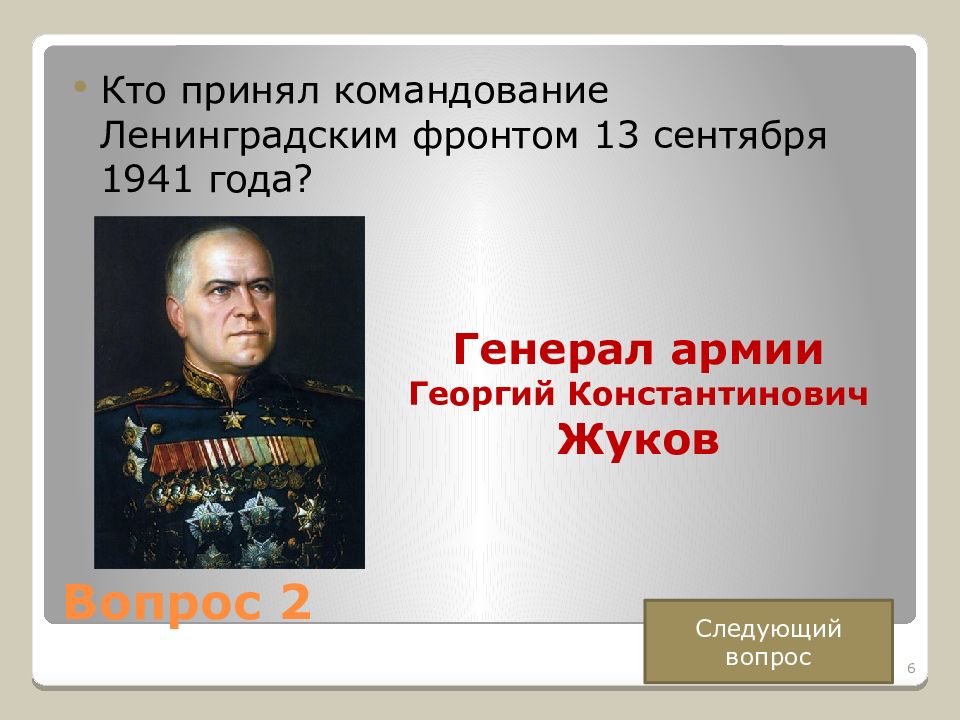 • Кто принял командование Ленинградским фронтом 13 сентября 1941 года?

Генерал армии
Георгий Константинович
Жуков

Вопрос 2

Следующий вопрос

6